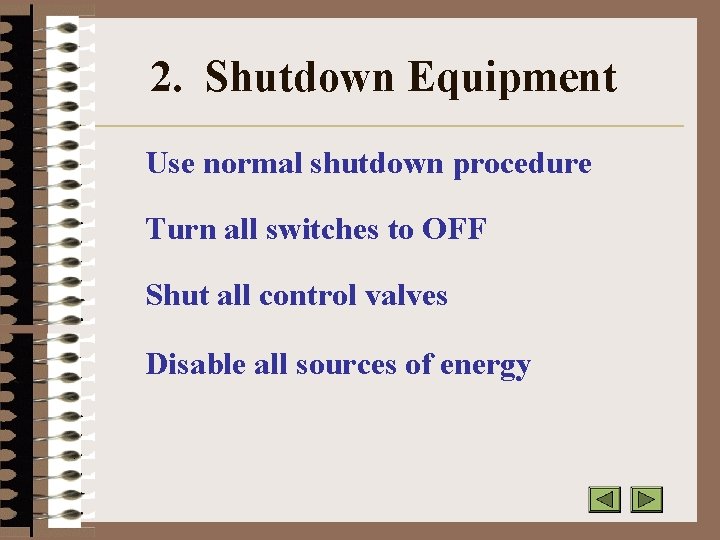 2. Shutdown Equipment

Use normal shutdown procedure

Turn all switches to OFF

Shut all control valves

Disable all sources of energy